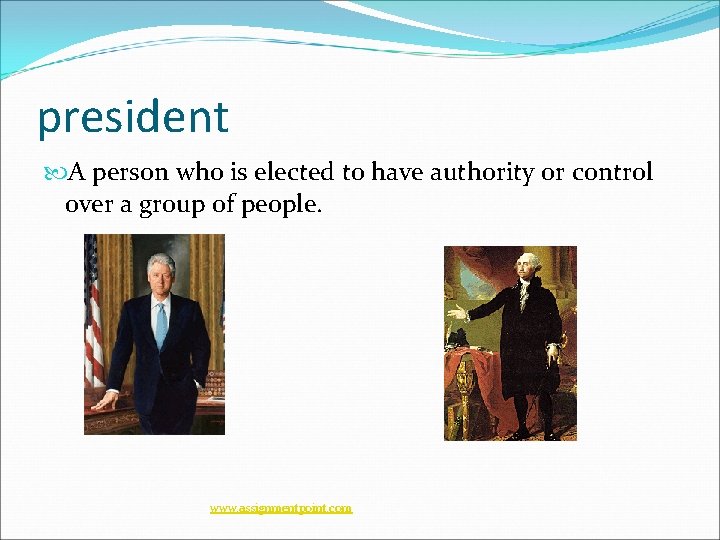 president

A person who is elected to have authority or control over a group of people.

www.assignmentpoint.com